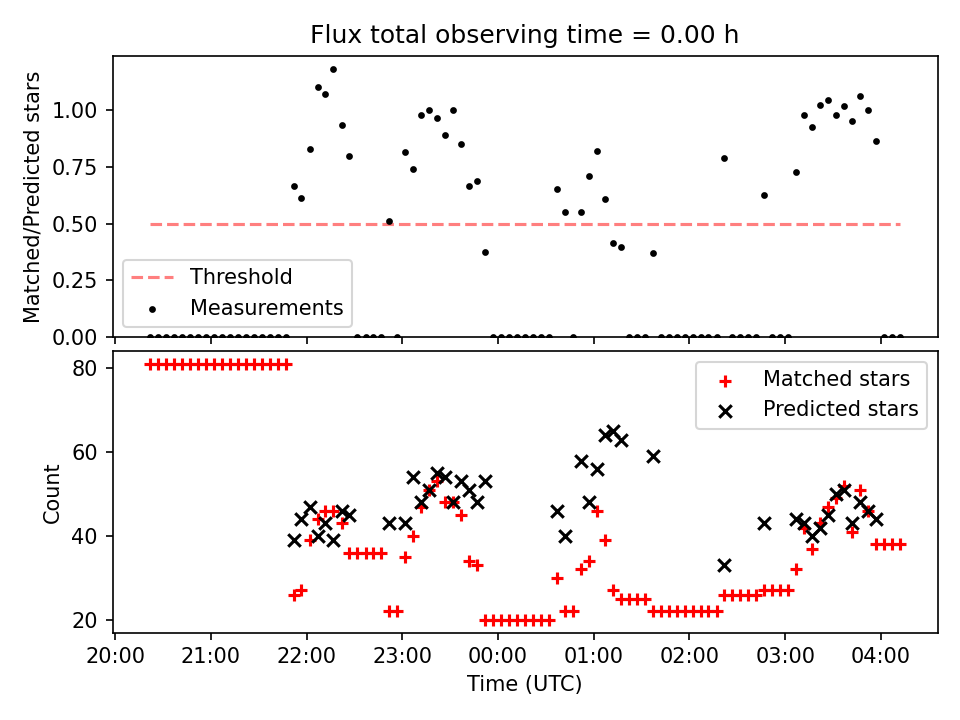 Flux total observing time = 0.00 h

Matched/Predicted stars

1.00
0.75
0.50
0.25
0.00

Threshold
Measurements

Count

80
60
40
20

Matched stars
Predicted stars

20:00 21:00 22:00 23:00 00:00 01:00 02:00 03:00 04:00

Time (UTC)